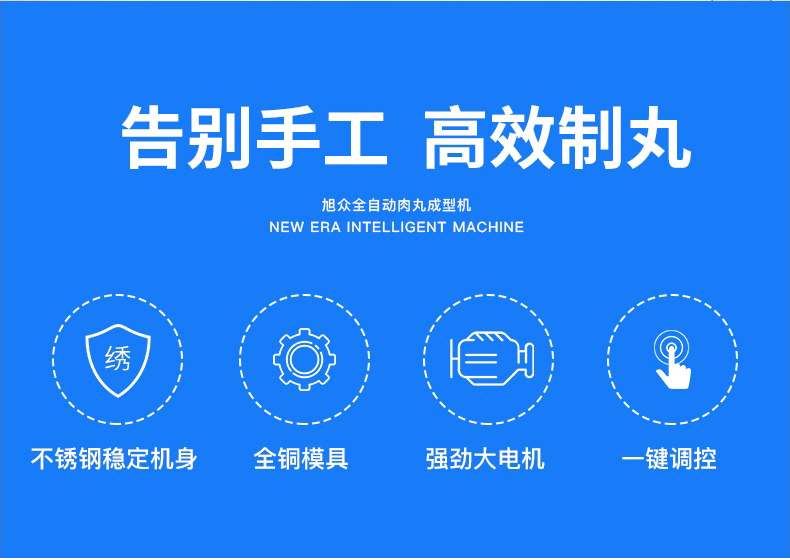 告别手工 高效制丸

旭众全自动肉丸成型机
NEW ERA INTELLIGENT MACHINE

绣

不锈钢稳定机身

全铜模具

强劲大电机

一键调控